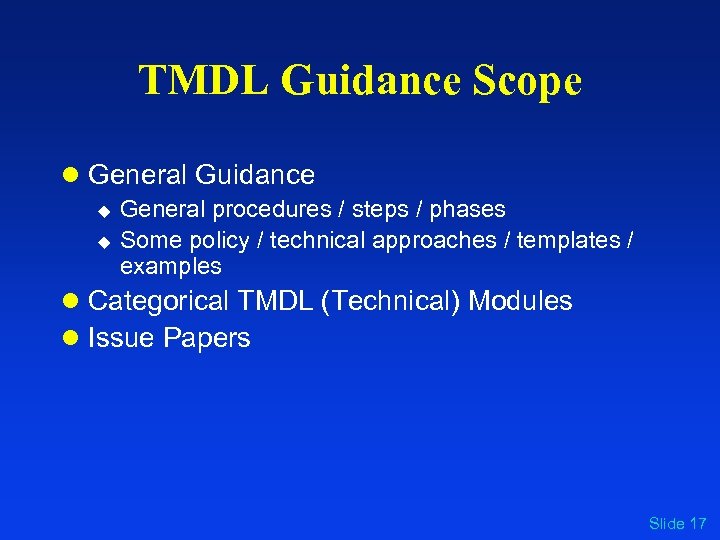 TMDL Guidance Scope

- General Guidance
  - General procedures / steps / phases
  - Some policy / technical approaches / templates / examples
- Categorical TMDL (Technical) Modules
- Issue Papers

Slide 17